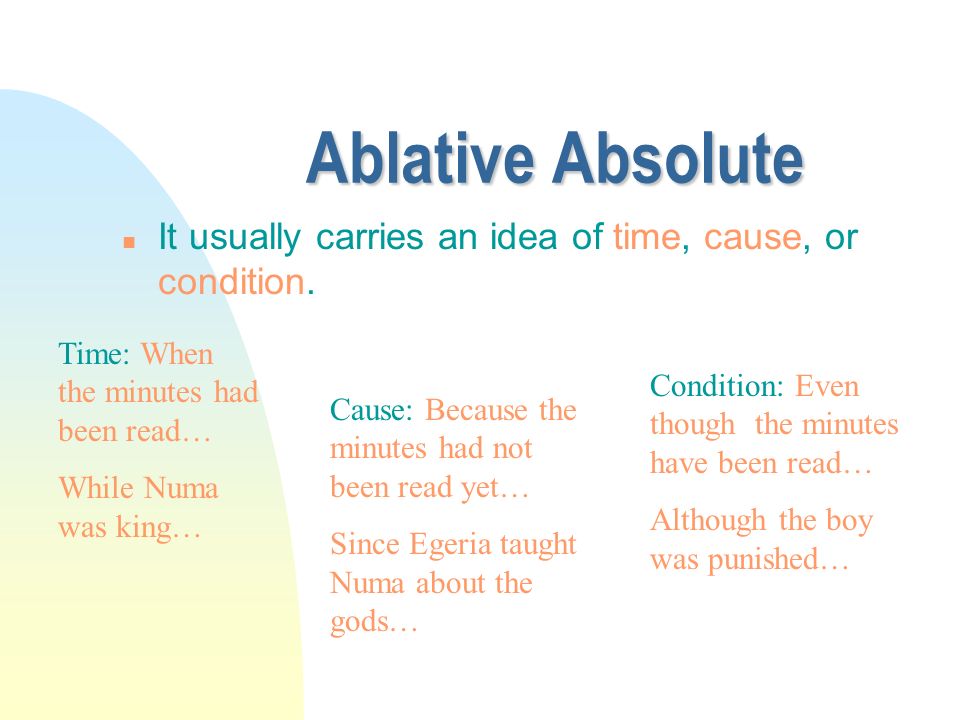 Ablative Absolute

It usually carries an idea of time, cause, or condition.

Time: When the minutes had been read…

While Numa was king…

Cause: Because the minutes had not been read yet…

Since Egeria taught Numa about the gods…

Condition: Even though the minutes have been read…

Although the boy was punished…